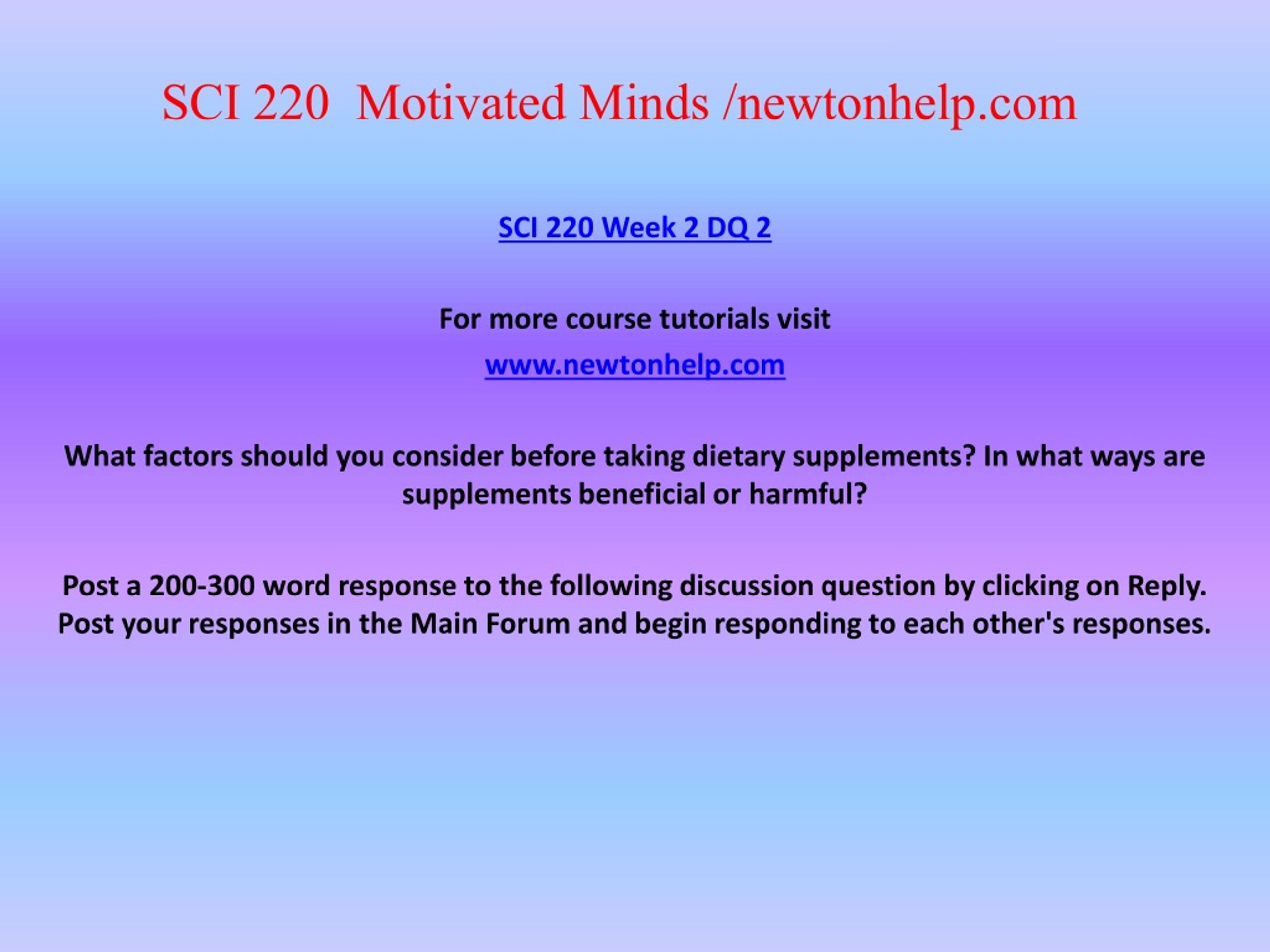 SCI 220  Motivated Minds /newtonhelp.com

SCI 220 Week 2 DQ 2

For more course tutorials visit

www.newtonhelp.com

What factors should you consider before taking dietary supplements? In what ways are supplements beneficial or harmful?

Post a 200-300 word response to the following discussion question by clicking on Reply. Post your responses in the Main Forum and begin responding to each other's responses.